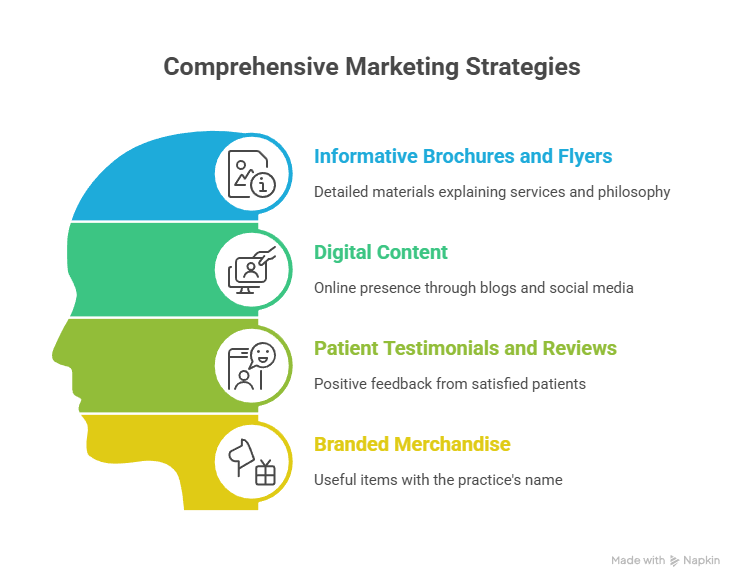 Comprehensive Marketing Strategies

Informative Brochures and Flyers

Detailed materials explaining services and philosophy

Digital Content

Online presence through blogs and social media

Patient Testimonials and Reviews

Positive feedback from satisfied patients

Branded Merchandise

Useful items with the practice's name

Made with Napkin